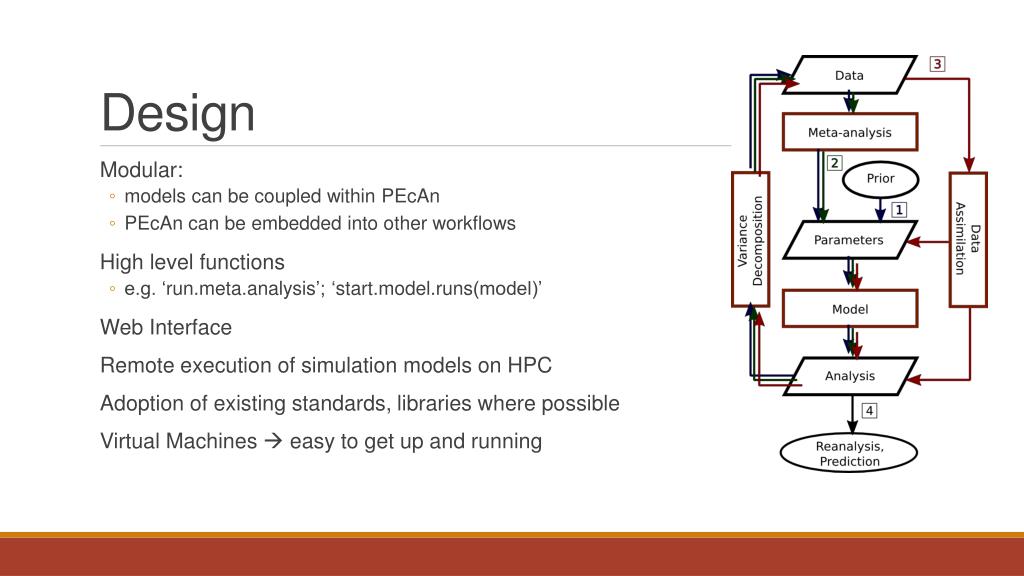 Design

Modular:

◦ models can be coupled within PEcAn

◦ PEcAn can be embedded into other workflows

High level functions

◦ e.g. ‘run.meta.analysis’; ‘start.model.runs(model)’

Web Interface

Remote execution of simulation models on HPC

Adoption of existing standards, libraries where possible

Virtual Machines → easy to get up and running

Data

3

Meta-analysis

2

Prior

1

Variance Decomposition

Parameters

Data Assimilation

Model

Analysis

4

Reanalysis, Prediction